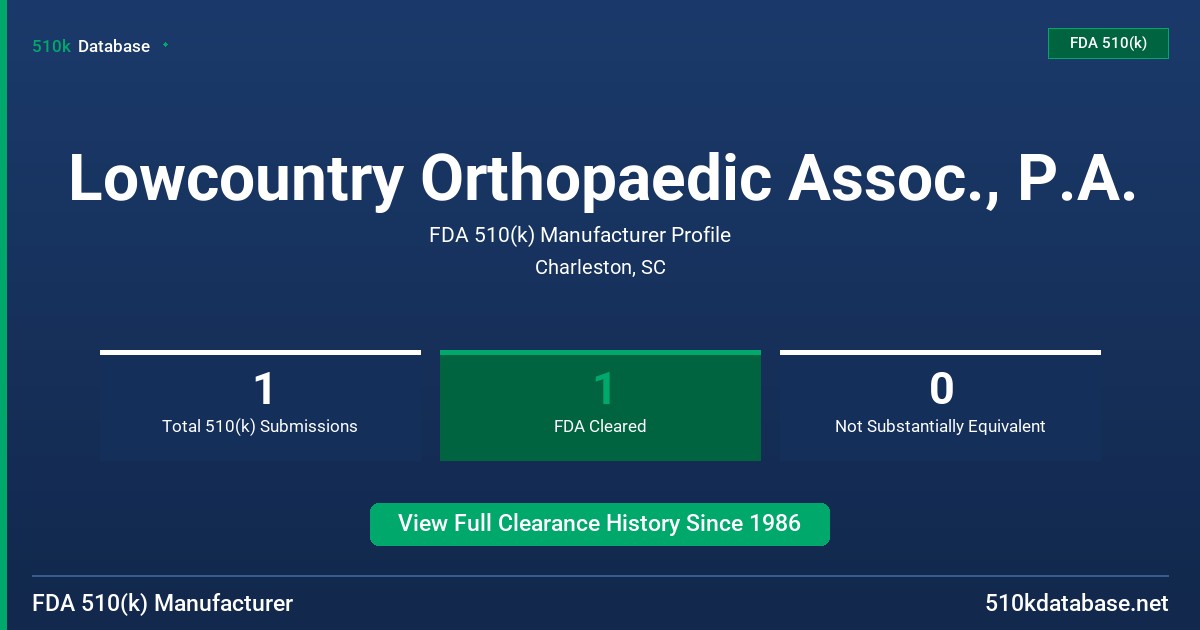 510k Database

FDA 510(k)

Lowcountry Orthopaedic Assoc., P.A.

FDA 510(k) Manufacturer Profile

Charleston, SC

1
Total 510(k) Submissions

1
FDA Cleared

0
Not Substantially Equivalent

View Full Clearance History Since 1986

FDA 510(k) Manufacturer

510kdatabase.net